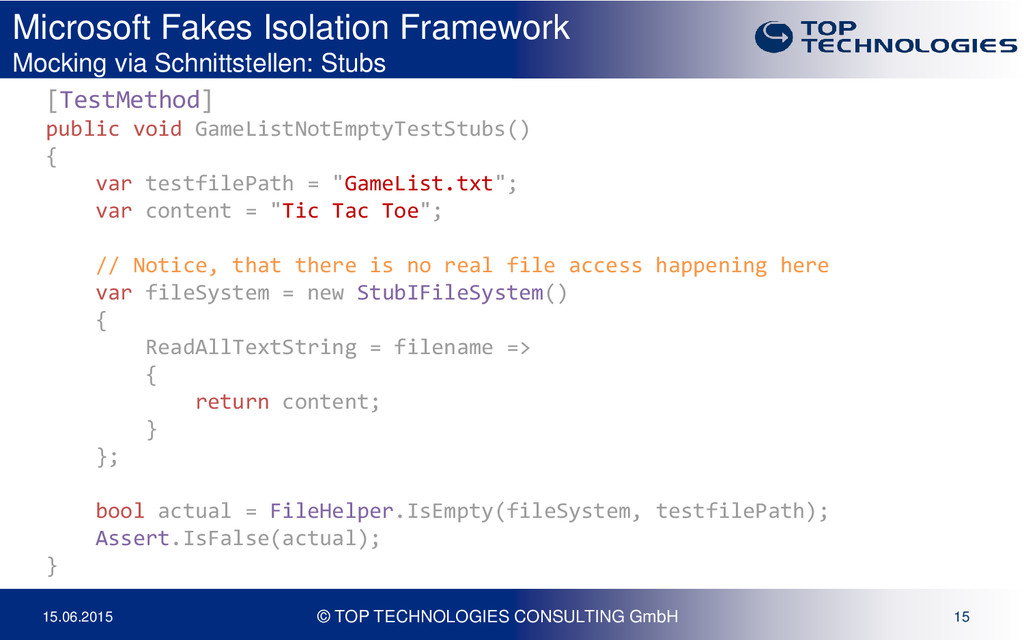 Microsoft Fakes Isolation Framework
Mocking via Schnittstellen: Stubs

TOP TECHNOLOGIES

[TestMethod]
public void GameListNotEmptyTestStubs()
{
    var testfilePath = "GameList.txt";
    var content = "Tic Tac Toe";

    // Notice, that there is no real file access happening here
    var fileSystem = new StubIFileSystem()
    {
        ReadAllTextString = filename =>
        {
            return content;
        }
    };

    bool actual = FileHelper.IsEmpty(fileSystem, testfilePath);
    Assert.IsFalse(actual);
}

15.06.2015 © TOP TECHNOLOGIES CONSULTING GmbH 15